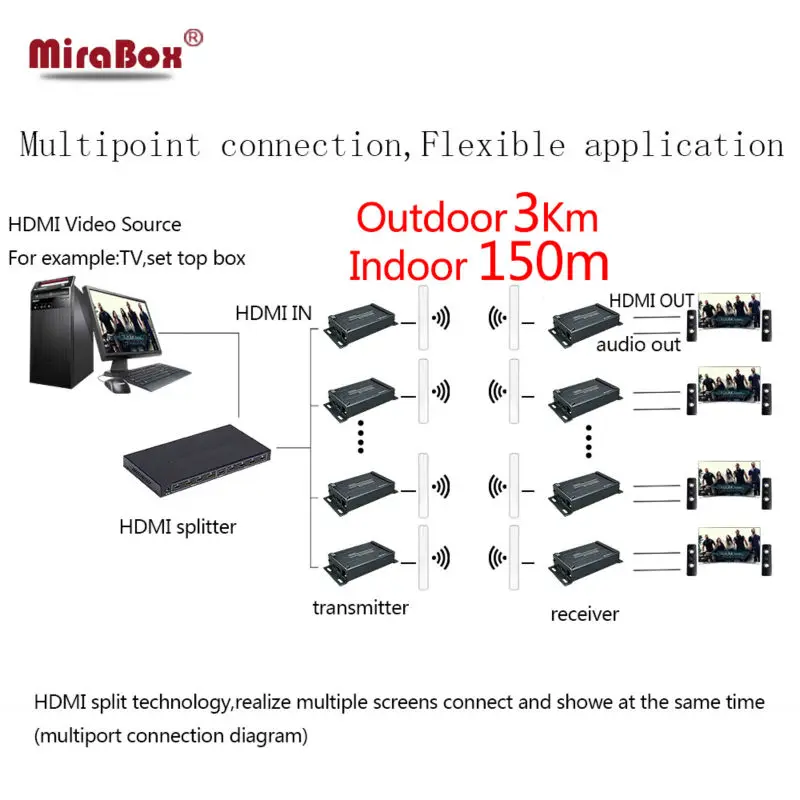 MiraBox®

Multipoint connection,Flexible application

HDMI Video Source
For example:TV,set top box

Outdoor 3Km
Indoor 150m

HDMI IN

HDMI OUT

audio out

HDMI splitter

transmitter

receiver

HDMI split technology,realize multiple screens connect and showe at the same time
(multiport connection diagram)